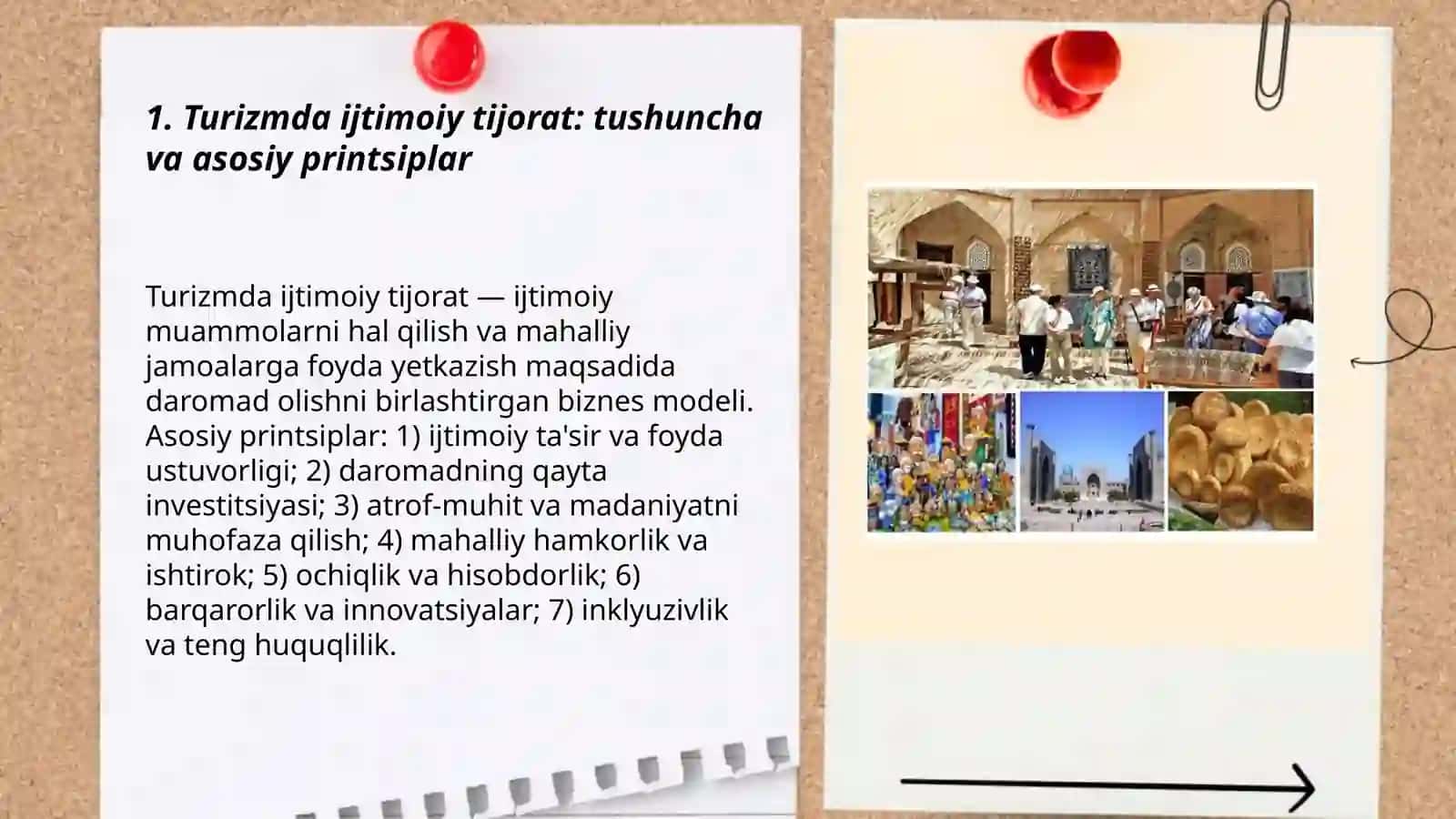 1. Turizmda ijtimoiy tijorat: tushuncha va asosiy printsiplar

Turizmda ijtimoiy tijorat — ijtimoiy muammolarni hal qilish va mahalliy jamoalarga foyda yetkazish maqsadida daromad olishni birlashtirgan biznes modeli. Asosiy printsiplar: 1) ijtimoiy ta'sir va foyda ustuvorligi; 2) daromadning qayta investitsiyasi; 3) atrof-muhit va madaniyatni muhofaza qilish; 4) mahalliy hamkorlik va ishtirok; 5) ochiqlik va hisobdorlik; 6) barqarorlik va innovatsiyalar; 7) inklyuzivlik va teng huquqlilik.